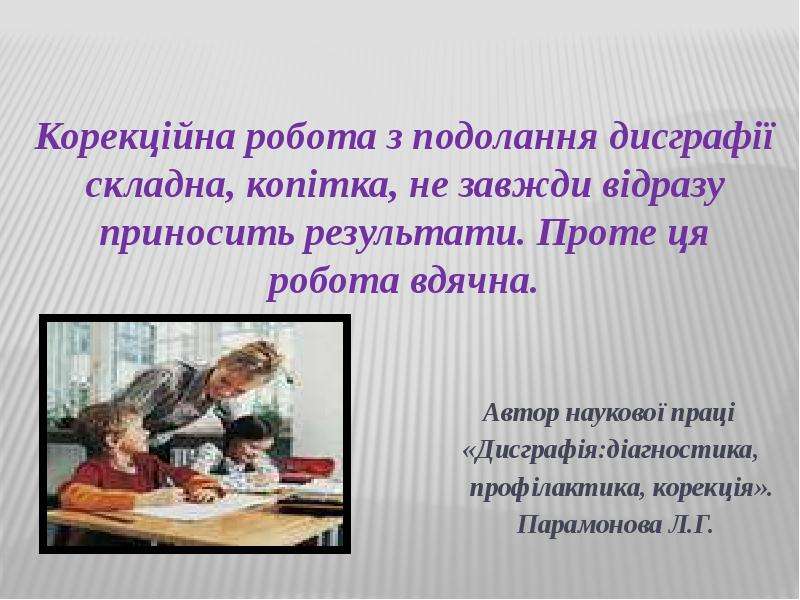 Корекційна робота з подолання дисграфії складна, копітка, не завжди відразу приносить результати. Проте ця робота вдячна.

Автор наукової праці
«Дисграфія:діагностика,
профілактика, корекція».
Парамонова Л.Г.